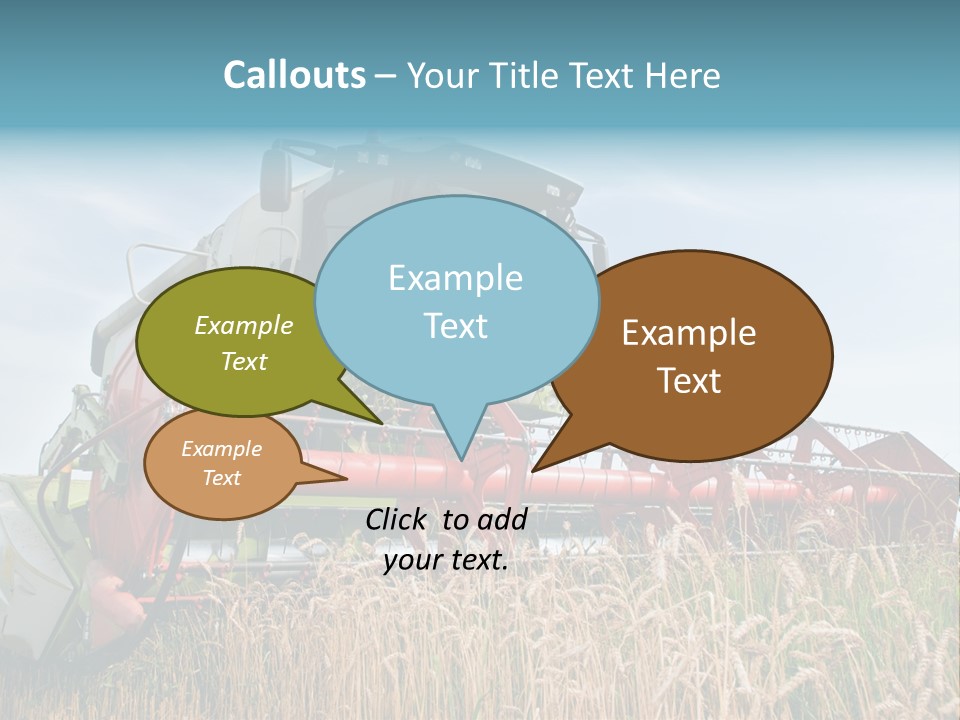 Callouts – Your Title Text Here

Example Text

Example Text

Example Text

Example Text

Click to add your text.